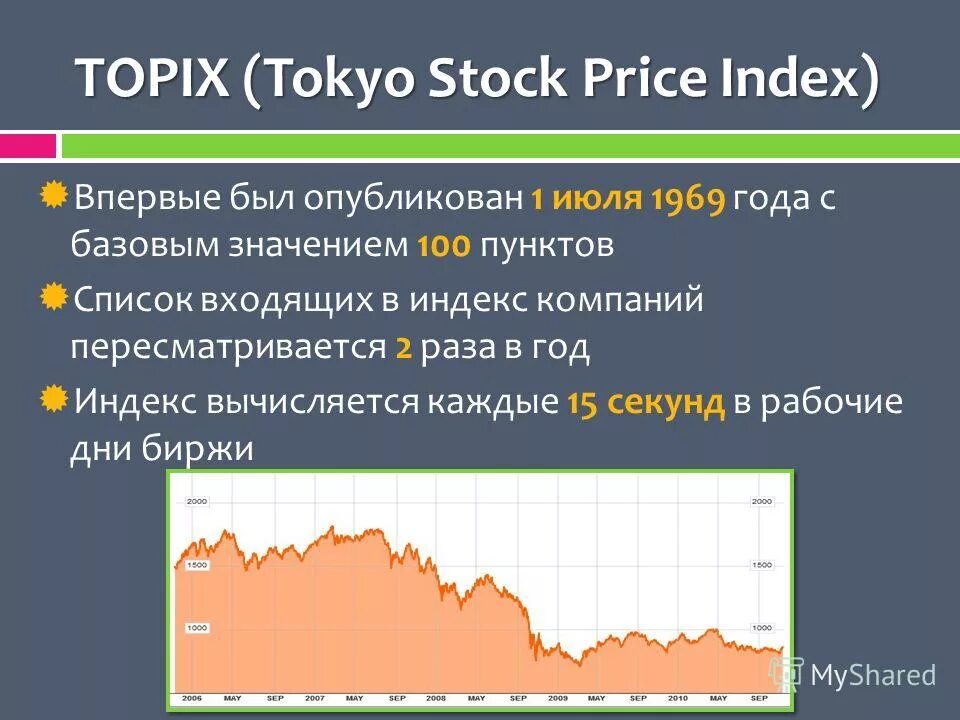 TOPIX (Tokyo Stock Price Index)

Впервые был опубликован 1 июля 1969 года с базовым значением 100 пунктов

Список входящих в индекс компаний пересматривается 2 раза в год

Индекс вычисляется каждые 15 секунд в рабочие дни биржи

2000
1500
1000
2000
1500
1000
2006 MAY SEP 2007 MAY SEP 2008 MAY SEP 2009 MAY SEP 2010 MAY SEP

MyShared